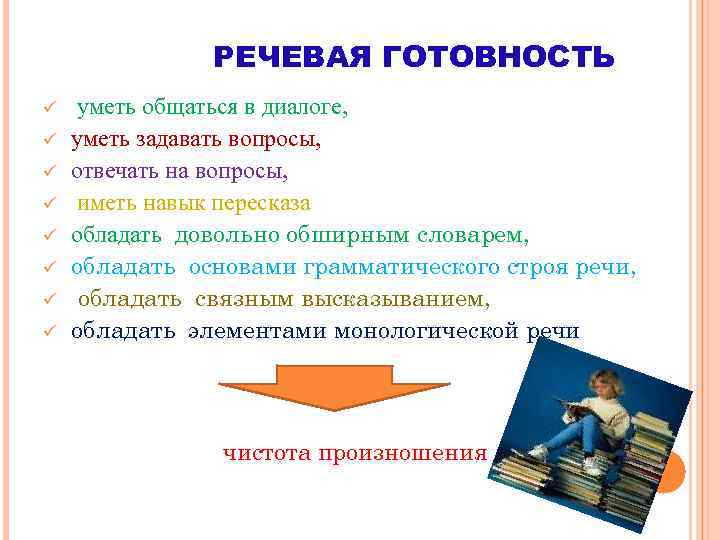 РЕЧЕВАЯ ГОТОВНОСТЬ

✓ уметь общаться в диалоге,
✓ уметь задавать вопросы,
✓ отвечать на вопросы,
✓ иметь навык пересказа
✓ обладать довольно обширным словарем,
✓ обладать основами грамматического строя речи,
✓ обладать связным высказыванием,
✓ обладать элементами монологической речи

чистота произношения